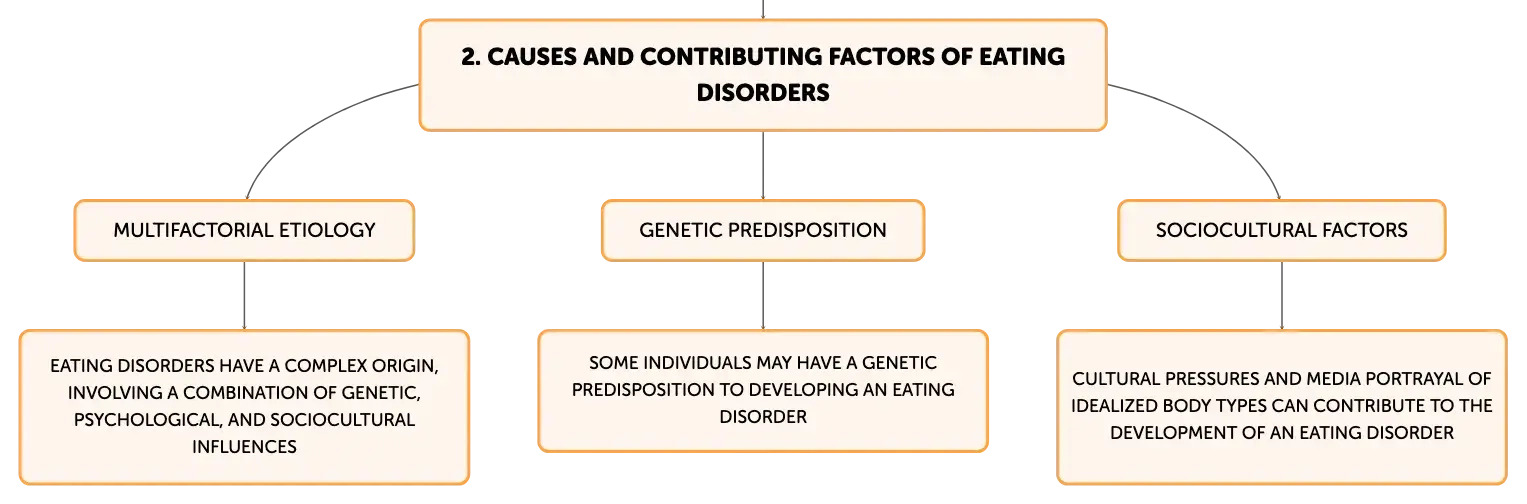 2. CAUSES AND CONTRIBUTING FACTORS OF EATING DISORDERS

MULTIFACTORIAL ETIOLOGY

EATING DISORDERS HAVE A COMPLEX ORIGIN, INVOLVING A COMBINATION OF GENETIC, PSYCHOLOGICAL, AND SOCIOCULTURAL INFLUENCES

GENETIC PREDISPOSITION

SOME INDIVIDUALS MAY HAVE A GENETIC PREDISPOSITION TO DEVELOPING AN EATING DISORDER

SOCIOCULTURAL FACTORS

CULTURAL PRESSURES AND MEDIA PORTRAYAL OF IDEALIZED BODY TYPES CAN CONTRIBUTE TO THE DEVELOPMENT OF AN EATING DISORDER